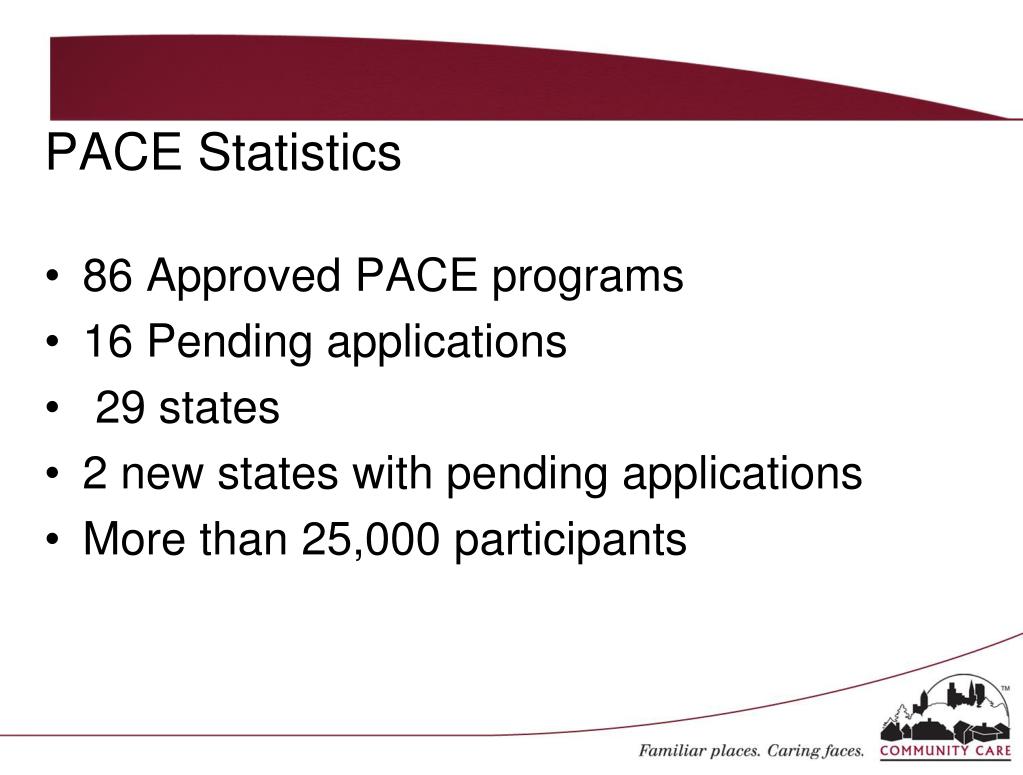 PACE Statistics

• 86 Approved PACE programs
• 16 Pending applications
• 29 states
• 2 new states with pending applications
• More than 25,000 participants

Familiar places. Caring faces.

TM

COMMUNITY CARE